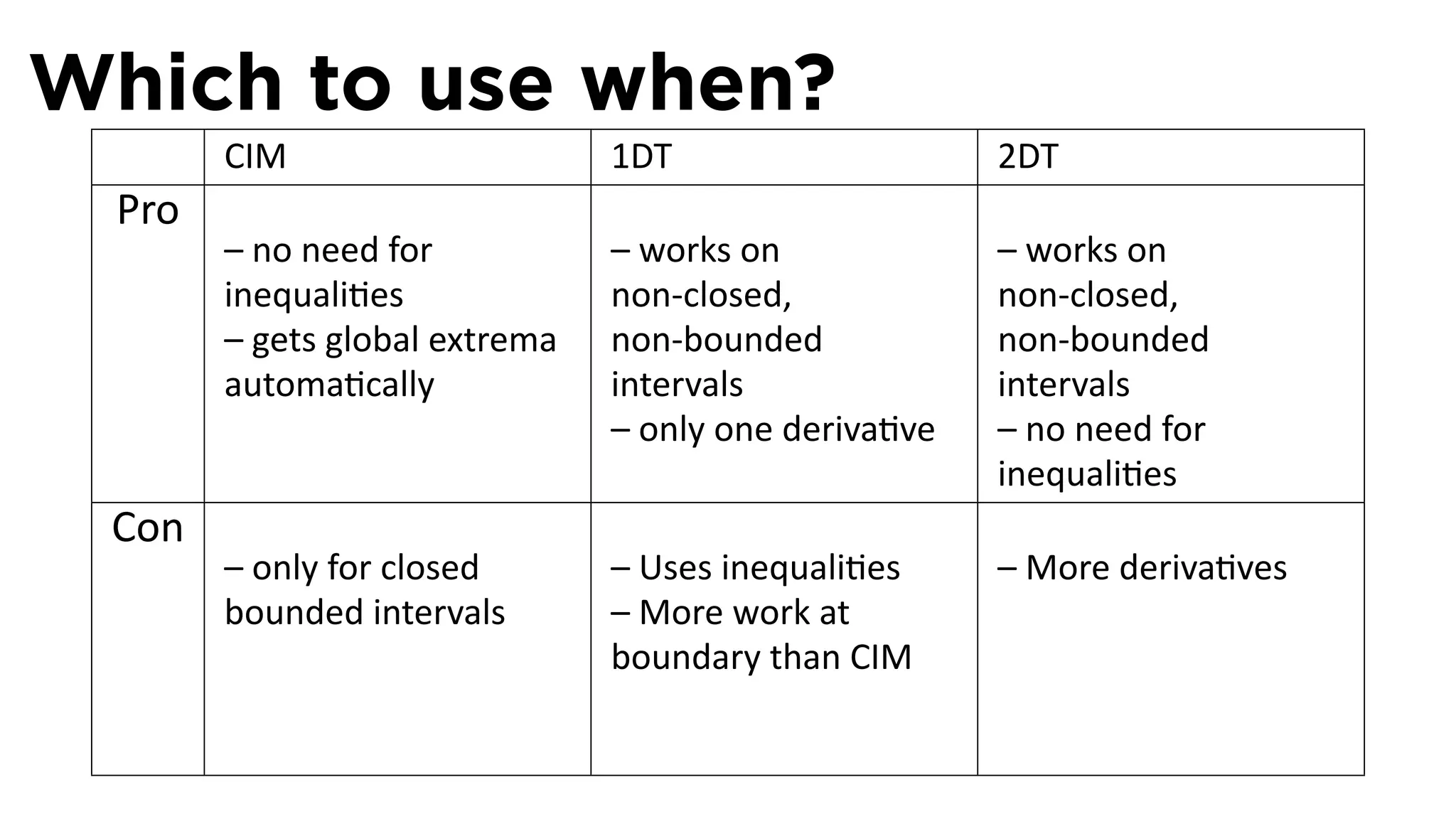 Which to use when?

| | CIM | 1DT | 2DT |
|---|---|---|---|
| Pro | – no need for inequalities – gets global extrema automatically | – works on non-closed, non-bounded intervals – only one derivative | – works on non-closed, non-bounded intervals – no need for inequalities |
| Con | – only for closed bounded intervals | – Uses inequalities – More work at boundary than CIM | – More derivatives |